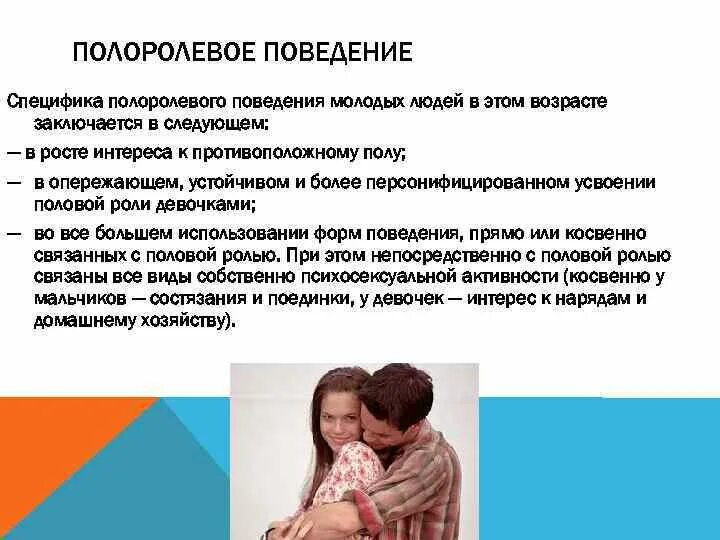 ПОЛОРОЛЕВОЕ ПОВЕДЕНИЕ

Специфика полоролевого поведения молодых людей в этом возрасте заключается в следующем:

— в росте интереса к противоположному полу;

— в опережающем, устойчивом и более персонифицированном усвоении половой роли девочками;

— во все большем использовании форм поведения, прямо или косвенно связанных с половой ролью. При этом непосредственно с половой ролью связаны все виды собственно психосексуальной активности (косвенно у мальчиков — состязания и поединки, у девочек — интерес к нарядам и домашнему хозяйству).